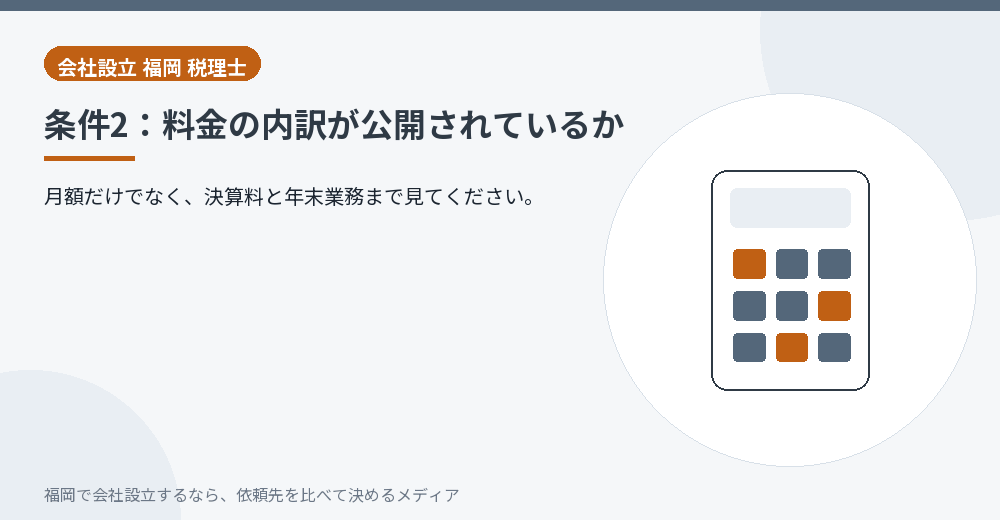 会社設立 福岡 税理士

条件2：料金の内訳が公開されているか

月額だけでなく、決算料と年末業務まで見てください。

福岡で会社設立するなら、依頼先を比べて決めるメディア